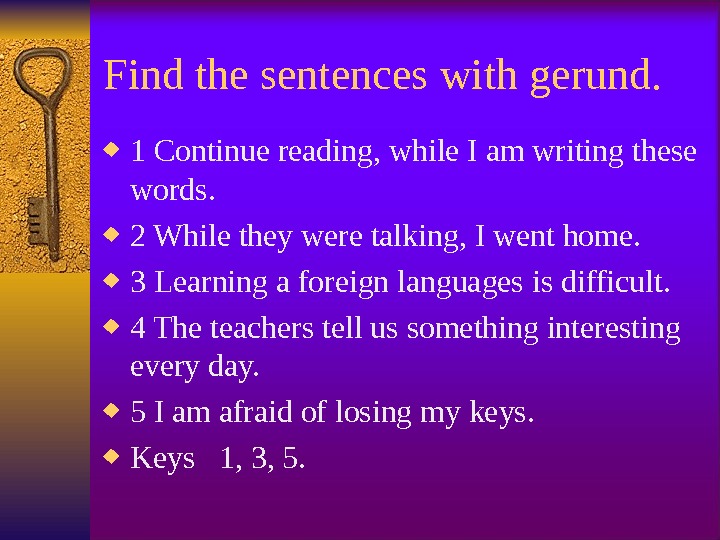 Find the sentences with gerund.

1 Continue reading, while I am writing these words.

2 While they were talking, I went home.

3 Learning a foreign languages is difficult.

4 The teachers tell us something interesting every day.

5 I am afraid of losing my keys.

Keys 1, 3, 5.